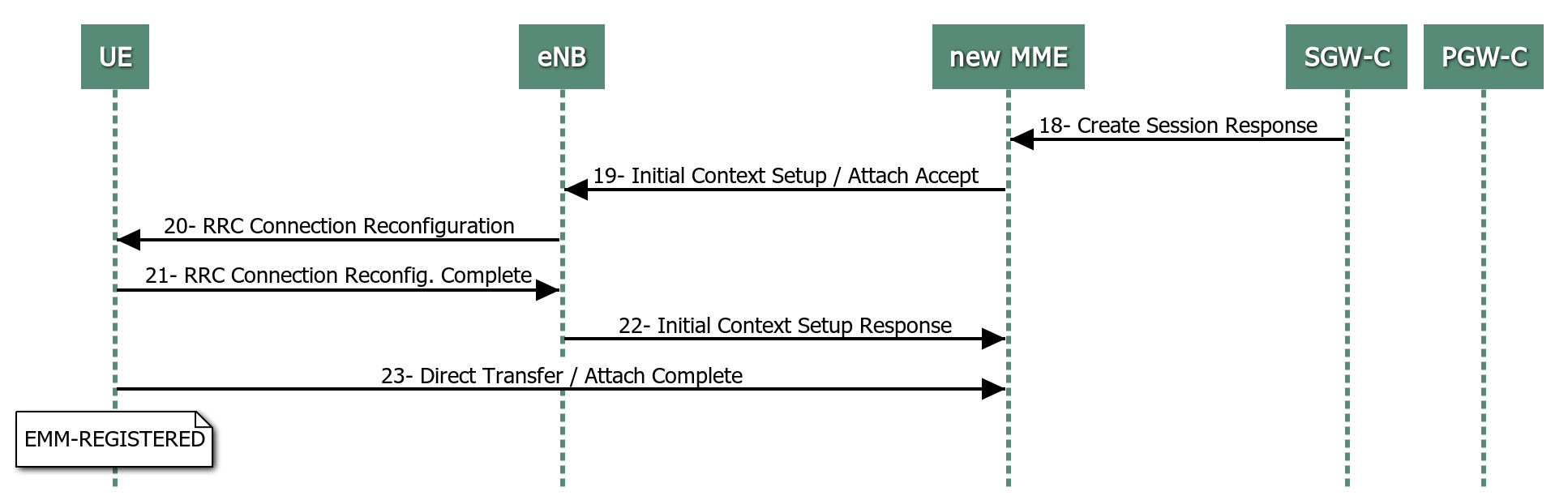 UE
eNB
new MME
SGW-C
PGW-C

18- Create Session Response
19- Initial Context Setup / Attach Accept
20- RRC Connection Reconfiguration
21- RRC Connection Reconfig. Complete
22- Initial Context Setup Response
23- Direct Transfer / Attach Complete

EMM-REGISTERED